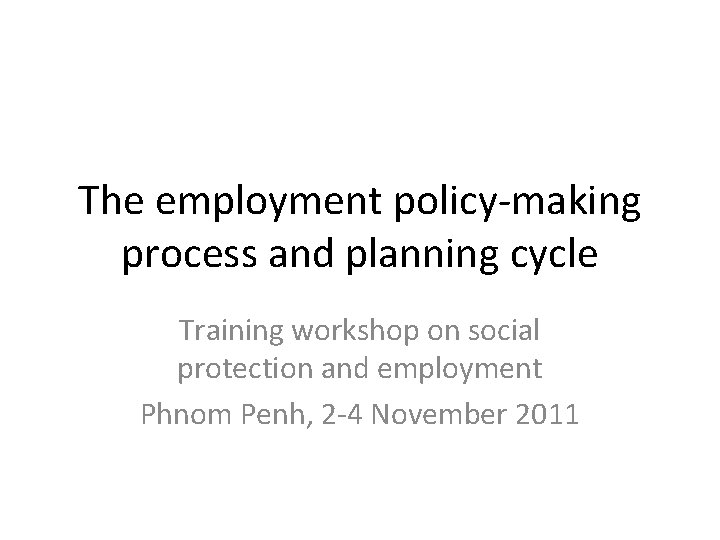 The employment policy-making process and planning cycle

Training workshop on social protection and employment

Phnom Penh, 2-4 November 2011